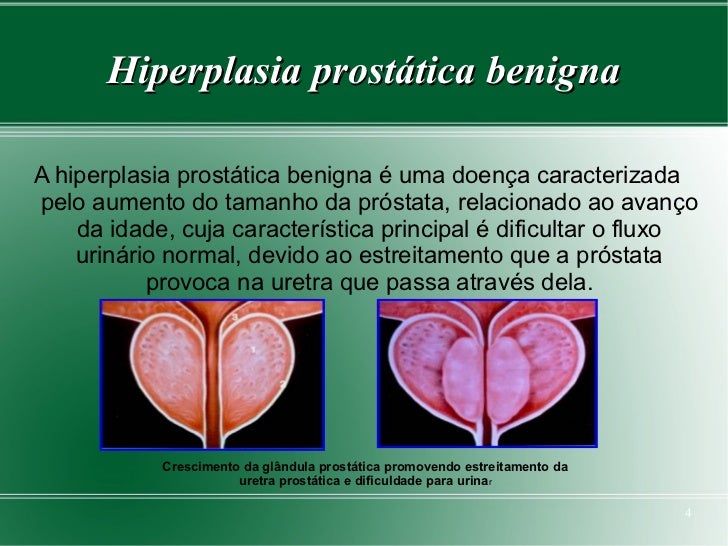 Hiperplasia prostática benigna

A hiperplasia prostática benigna é uma doença caracterizada pelo aumento do tamanho da próstata, relacionado ao avanço da idade, cuja característica principal é dificultar o fluxo urinário normal, devido ao estreitamento que a próstata provoca na uretra que passa através dela.

3
1
2

Crescimento da glândula prostática promovendo estreitamento da uretra prostática e dificuldade para urinar

4